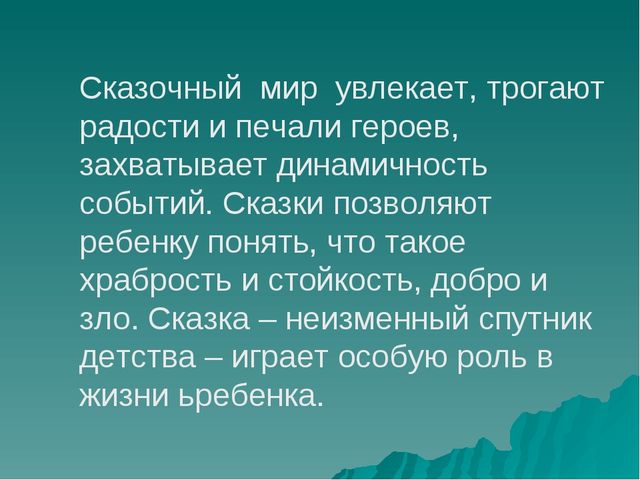 Сказочный мир увлекает, трогают радости и печали героев, захватывает динамичность событий. Сказки позволяют ребенку понять, что такое храбрость и стойкость, добро и зло. Сказка – неизменный спутник детства – играет особую роль в жизни ьребенка.